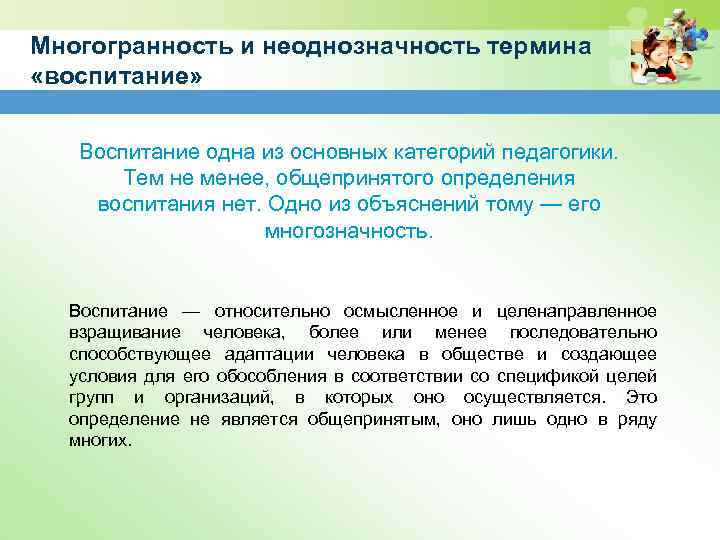 Многогранность и неоднозначность термина «воспитание»

Воспитание одна из основных категорий педагогики. Тем не менее, общепринятого определения воспитания нет. Одно из объяснений тому — его многозначность.

Воспитание — относительно осмысленное и целенаправленное взращивание человека, более или менее последовательно способствующее адаптации человека в обществе и создающее условия для его обособления в соответствии со спецификой целей групп и организаций, в которых оно осуществляется. Это определение не является общепринятым, оно лишь одно в ряду многих.